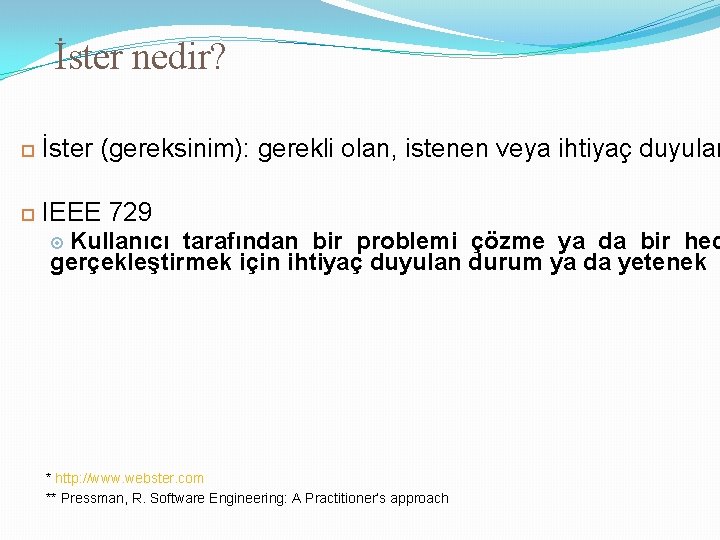 İster nedir?

İster (gereksinim): gerekli olan, istenen veya ihtiyaç duyular

IEEE 729

Kullanıcı tarafından bir problemi çözme ya da bir hed gerçekleştirmek için ihtiyaç duyulan durum ya da yetenek

* http://www.webster.com
** Pressman, R. Software Engineering: A Practitioner's approach